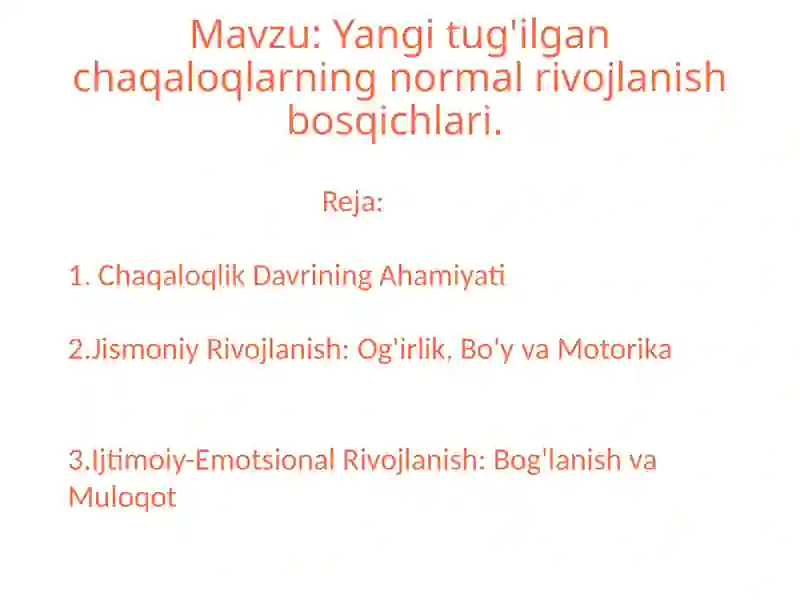 Mavzu: Yangi tug'ilgan chaqaloqlarning normal rivojlanish bosqichlari.

Reja:

1. Chaqaloqlik Davrining Ahamiyati

2.Jismoniy Rivojlanish: Og'irlik, Bo'y va Motorika

3.Ijtimoiy-Emotsional Rivojlanish: Bog'lanish va Muloqot